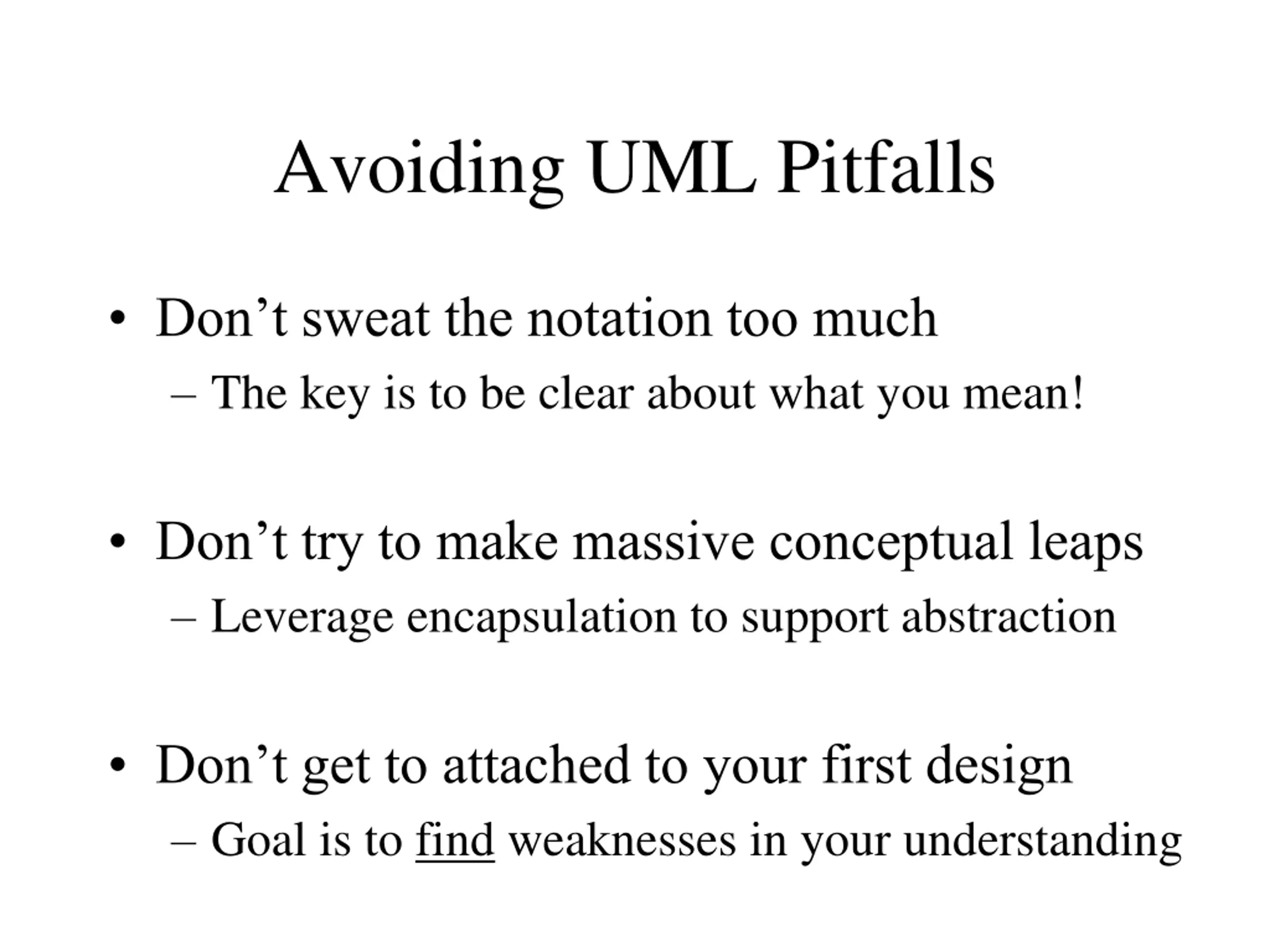 Avoiding UML Pitfalls

• Don’t sweat the notation too much
– The key is to be clear about what you mean!

• Don’t try to make massive conceptual leaps
– Leverage encapsulation to support abstraction

• Don’t get to attached to your first design
– Goal is to find weaknesses in your understanding